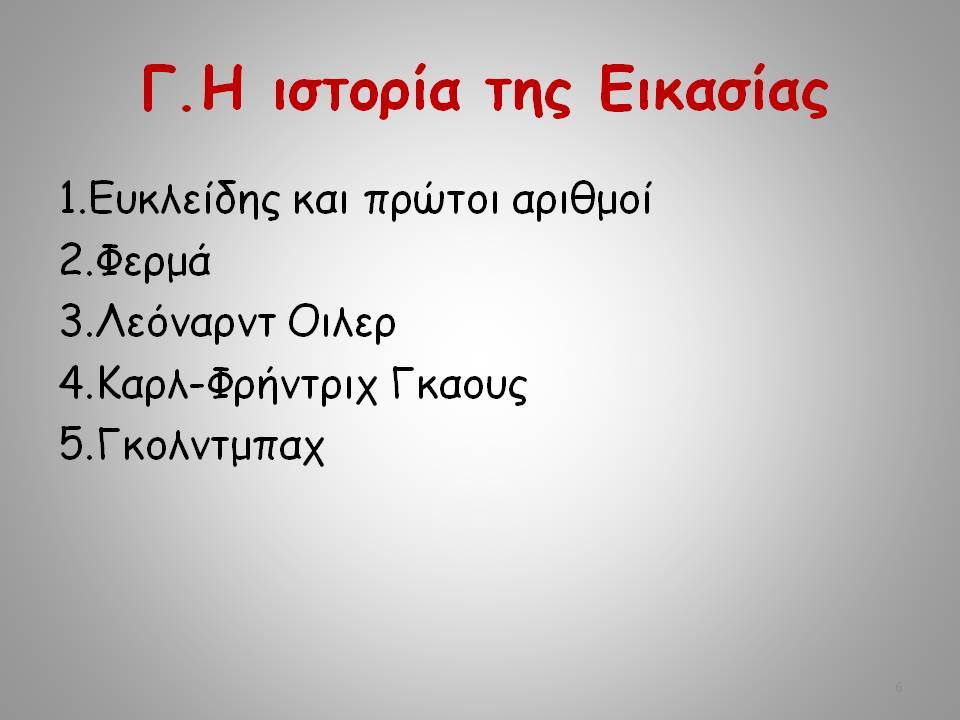 Γ.Η ιστορία της Εικασίας

1.Ευκλείδης και πρώτοι αριθμοί
2.Φερμά
3.Λεόναρντ Οιλερ
4.Καρλ-Φρήντριχ Γκαους
5.Γκολντμπαχ

6